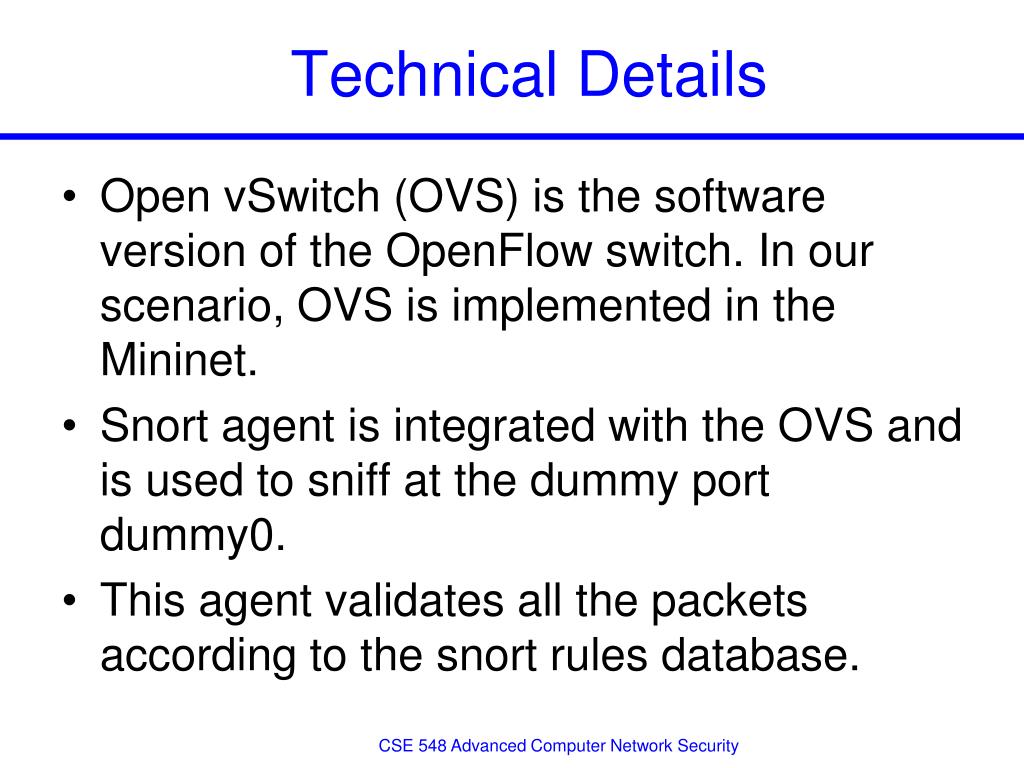 Technical Details

• Open vSwitch (OVS) is the software version of the OpenFlow switch. In our scenario, OVS is implemented in the Mininet.

• Snort agent is integrated with the OVS and is used to sniff at the dummy port dummy0.

• This agent validates all the packets according to the snort rules database.

CSE 548 Advanced Computer Network Security